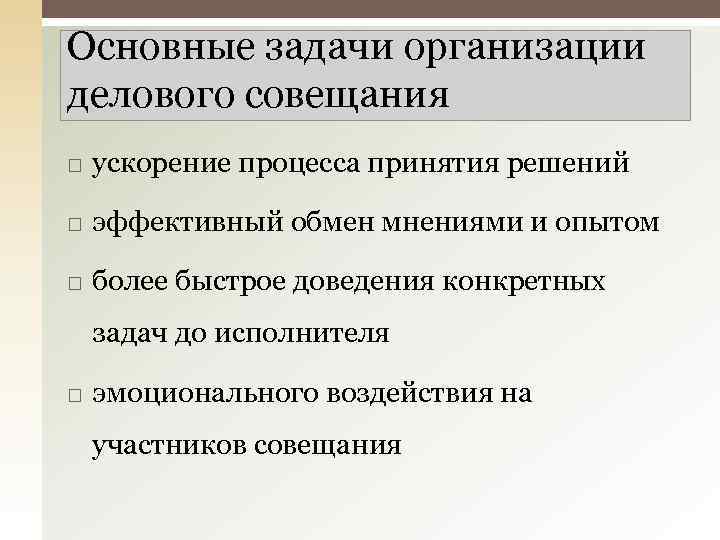 Основные задачи организации делового совещания

□ ускорение процесса принятия решений

□ эффективный обмен мнениями и опытом

□ более быстрое доведения конкретных задач до исполнителя

□ эмоционального воздействия на участников совещания